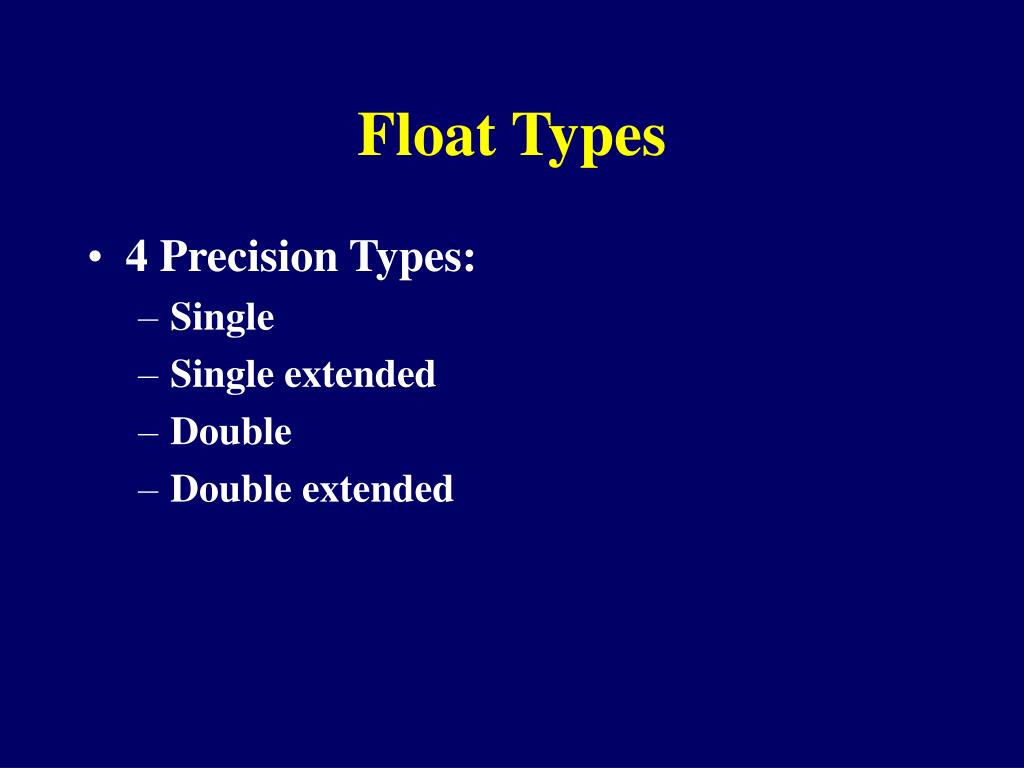 Float Types

• 4 Precision Types:
– Single
– Single extended
– Double
– Double extended